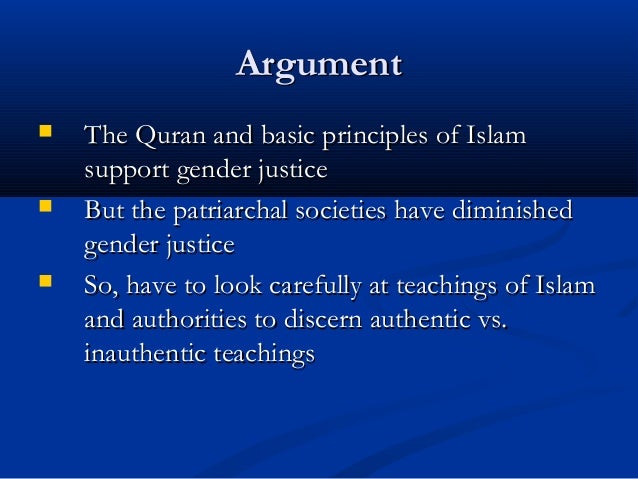 Argument

- The Quran and basic principles of Islam support gender justice
- But the patriarchal societies have diminished gender justice
- So, have to look carefully at teachings of Islam and authorities to discern authentic vs. inauthentic teachings